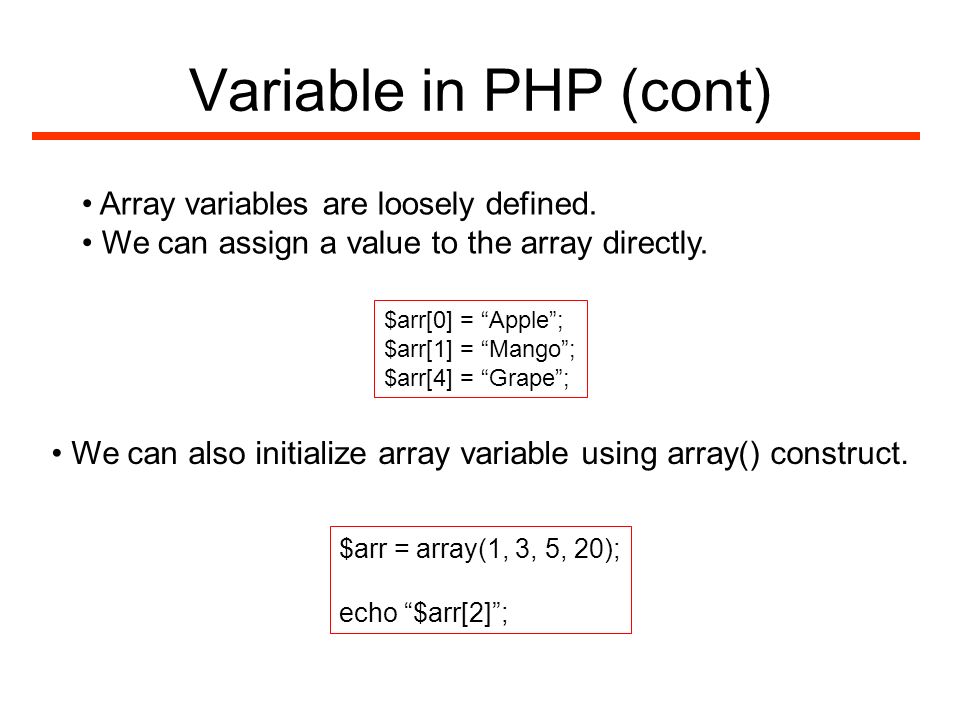 Variable in PHP (cont)

• Array variables are loosely defined.
• We can assign a value to the array directly.

\$arr[0] = “Apple”;
\$arr[1] = “Mango”;
\$arr[4] = “Grape”;

• We can also initialize array variable using array() construct.

\$arr = array(1, 3, 5, 20);

echo “\$arr[2]”;